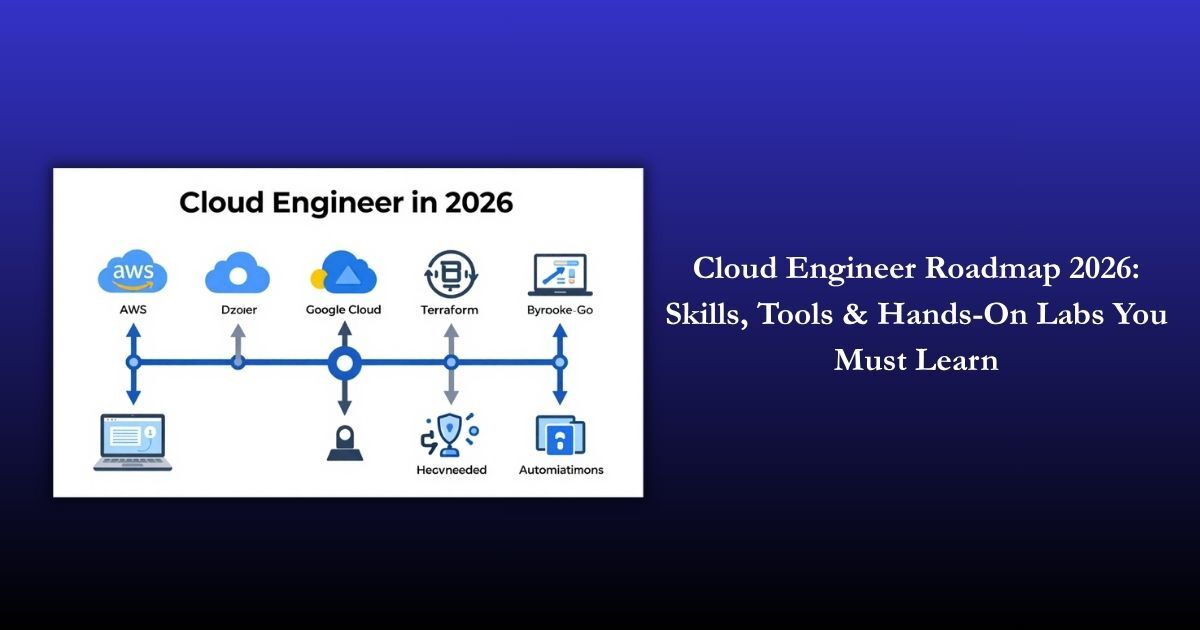 Cloud Engineer in 2026

aws

AWS

Dzoier

Google Cloud

Terraform

Byrooke-Go

Hecvneeded

Automiatimons

Cloud Engineer Roadmap 2026: Skills, Tools & Hands-On Labs You Must Learn